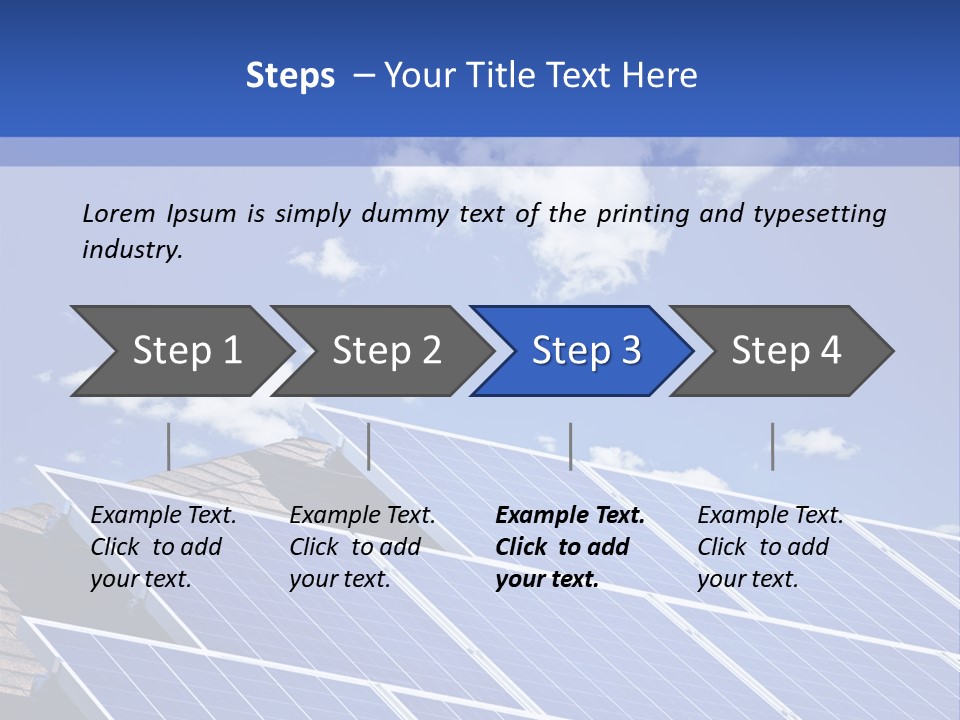 Steps – Your Title Text Here

Lorem Ipsum is simply dummy text of the printing and typesetting industry.

Step 1

Step 2

Step 3

Step 4

Example Text. Click to add your text.

Example Text. Click to add your text.

Example Text. Click to add your text.

Example Text. Click to add your text.